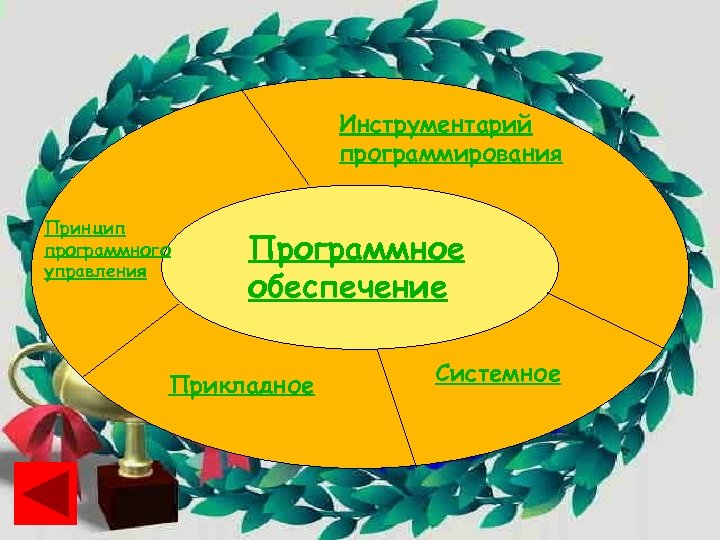 Инструментарий программирования

Принцип программного управления

Программное обеспечение

Прикладное

Системное